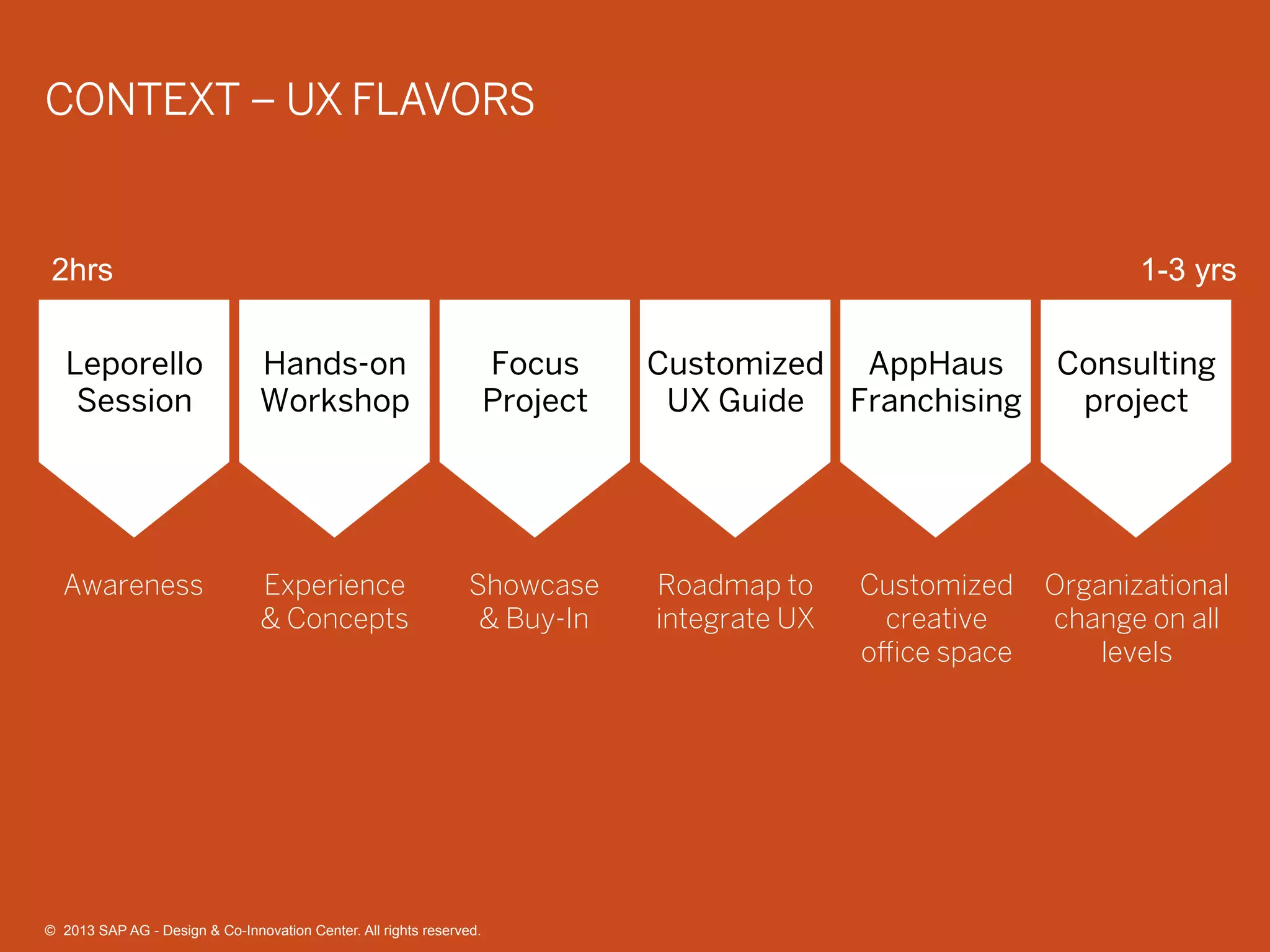 CONTEXT – UX FLAVORS

2hrs

1-3 yrs

Leporello Session

Hands-on Workshop

Focus Project

Customized UX Guide

AppHaus Franchising

Consulting project

Awareness

Experience & Concepts

Showcase & Buy-In

Roadmap to integrate UX

Customized creative office space

Organizational change on all levels

© 2013 SAP AG - Design & Co-Innovation Center. All rights reserved.